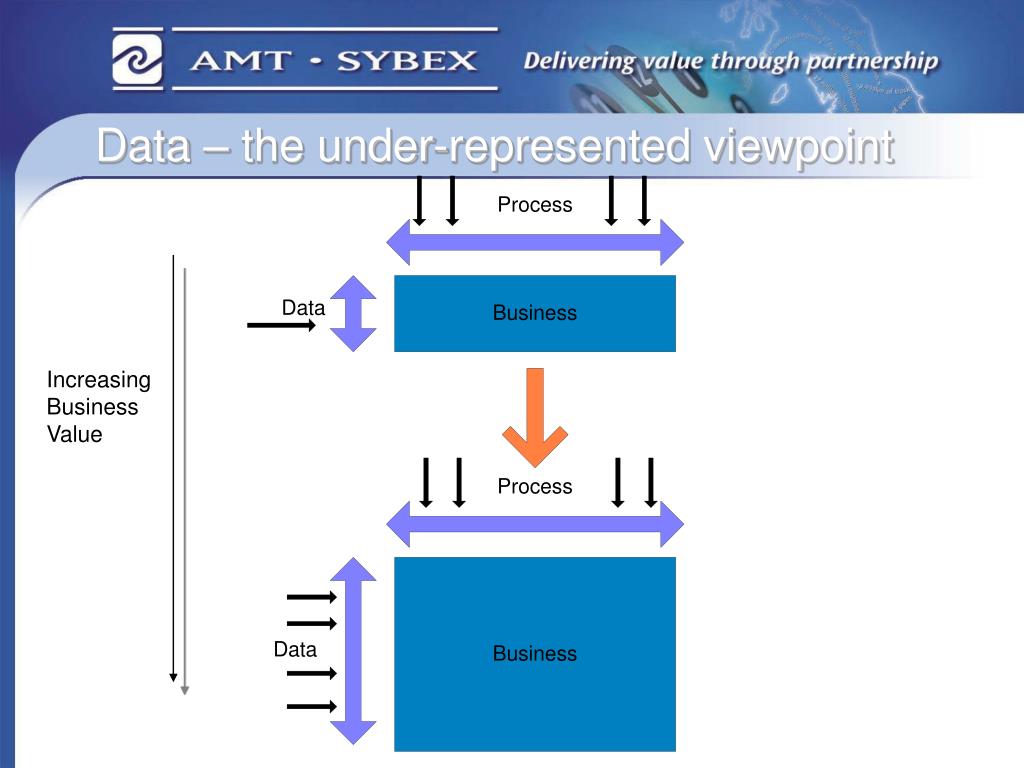 AMT · SYBEX

Delivering value through partnership

Data – the under-represented viewpoint

Process

Data

Business

Increasing Business Value

Process

Data

Business